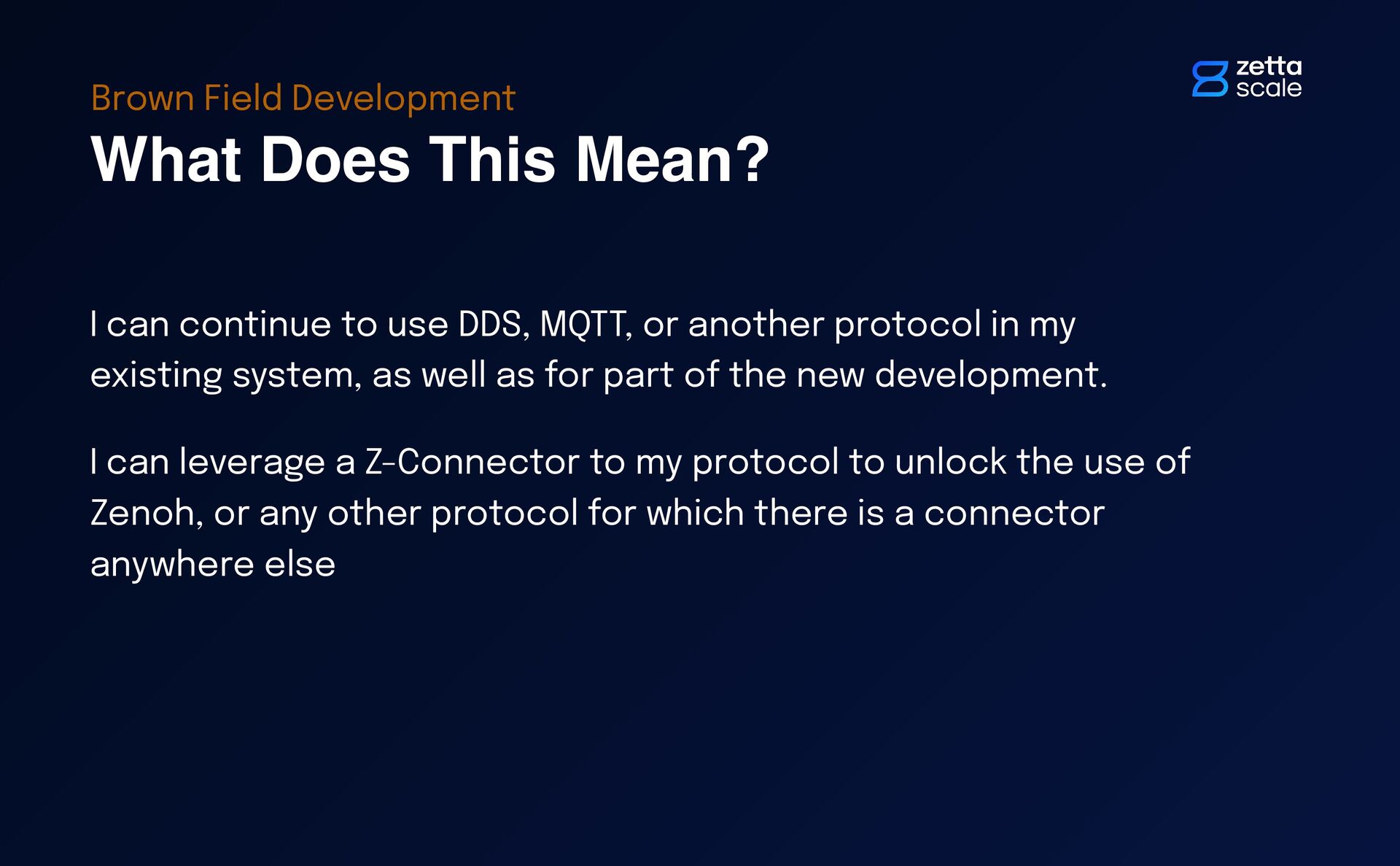 zetta scale

Brown Field Development
What Does This Mean?

I can continue to use DDS, MQTT, or another protocol in my existing system, as well as for part of the new development.

I can leverage a Z-Connector to my protocol to unlock the use of Zenoh, or any other protocol for which there is a connector anywhere else